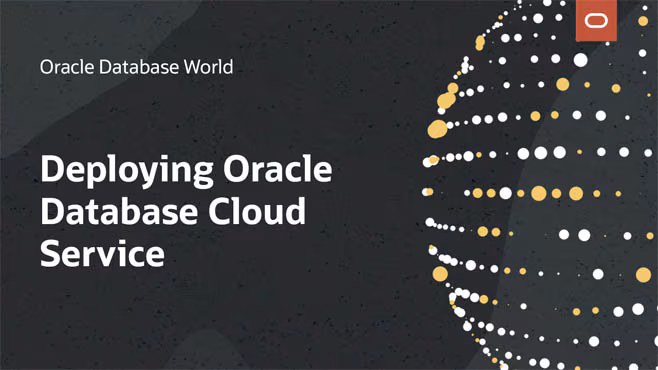 Oracle Database World

Deploying Oracle Database Cloud Service